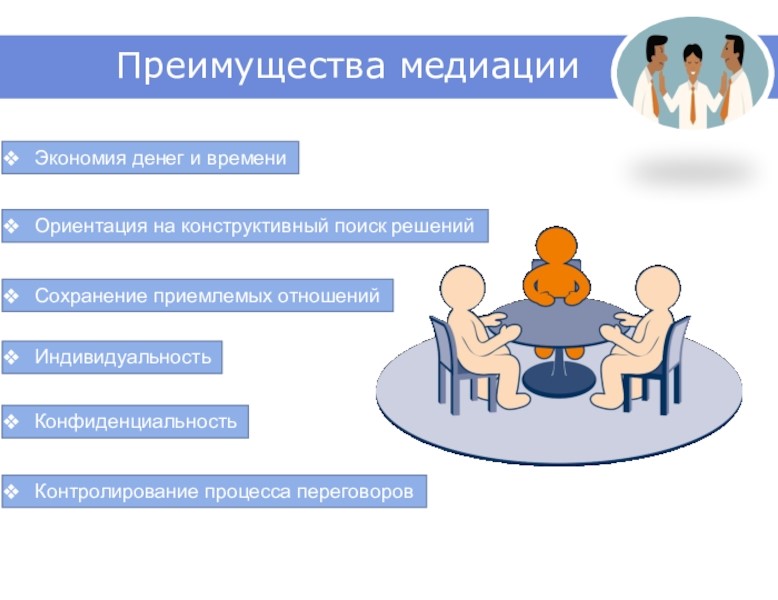 Преимущества медиации

❖ Экономия денег и времени

❖ Ориентация на конструктивный поиск решений

❖ Сохранение приемлемых отношений

❖ Индивидуальность

❖ Конфиденциальность

❖ Контролирование процесса переговоров